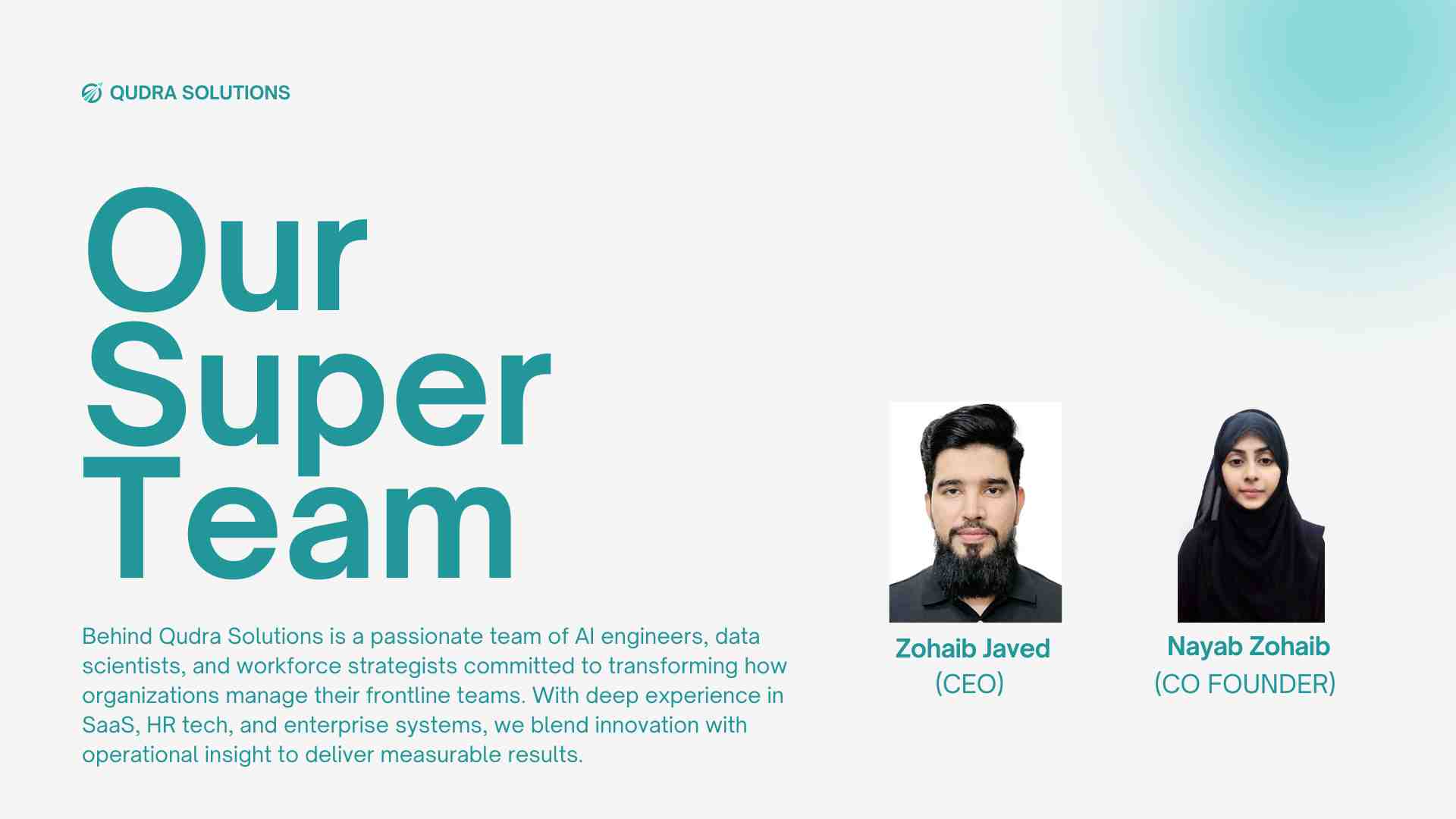 QUDRA SOLUTIONS

Our Super Team

Behind Qudra Solutions is a passionate team of AI engineers, data scientists, and workforce strategists committed to transforming how organizations manage their frontline teams. With deep experience in SaaS, HR tech, and enterprise systems, we blend innovation with operational insight to deliver measurable results.

Zohaib Javed
(CEO)

Nayab Zohaib
(CO FOUNDER)